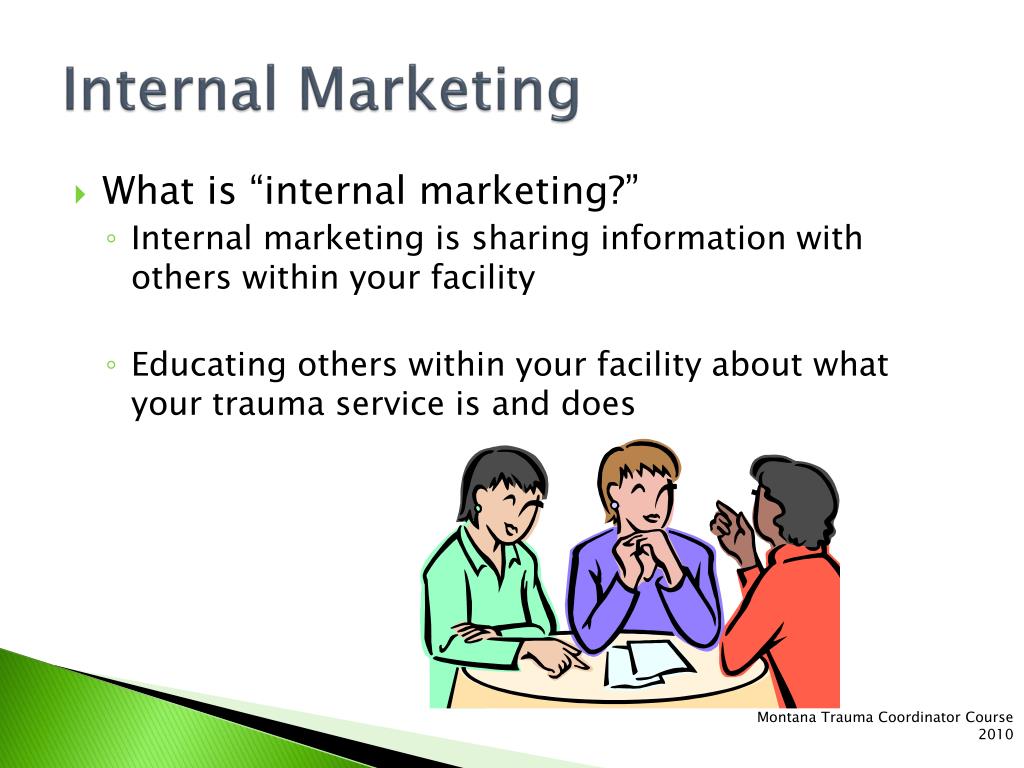 Internal Marketing

What is “internal marketing?”

Internal marketing is sharing information with others within your facility

Educating others within your facility about what your trauma service is and does

Montana Trauma Coordinator Course 2010